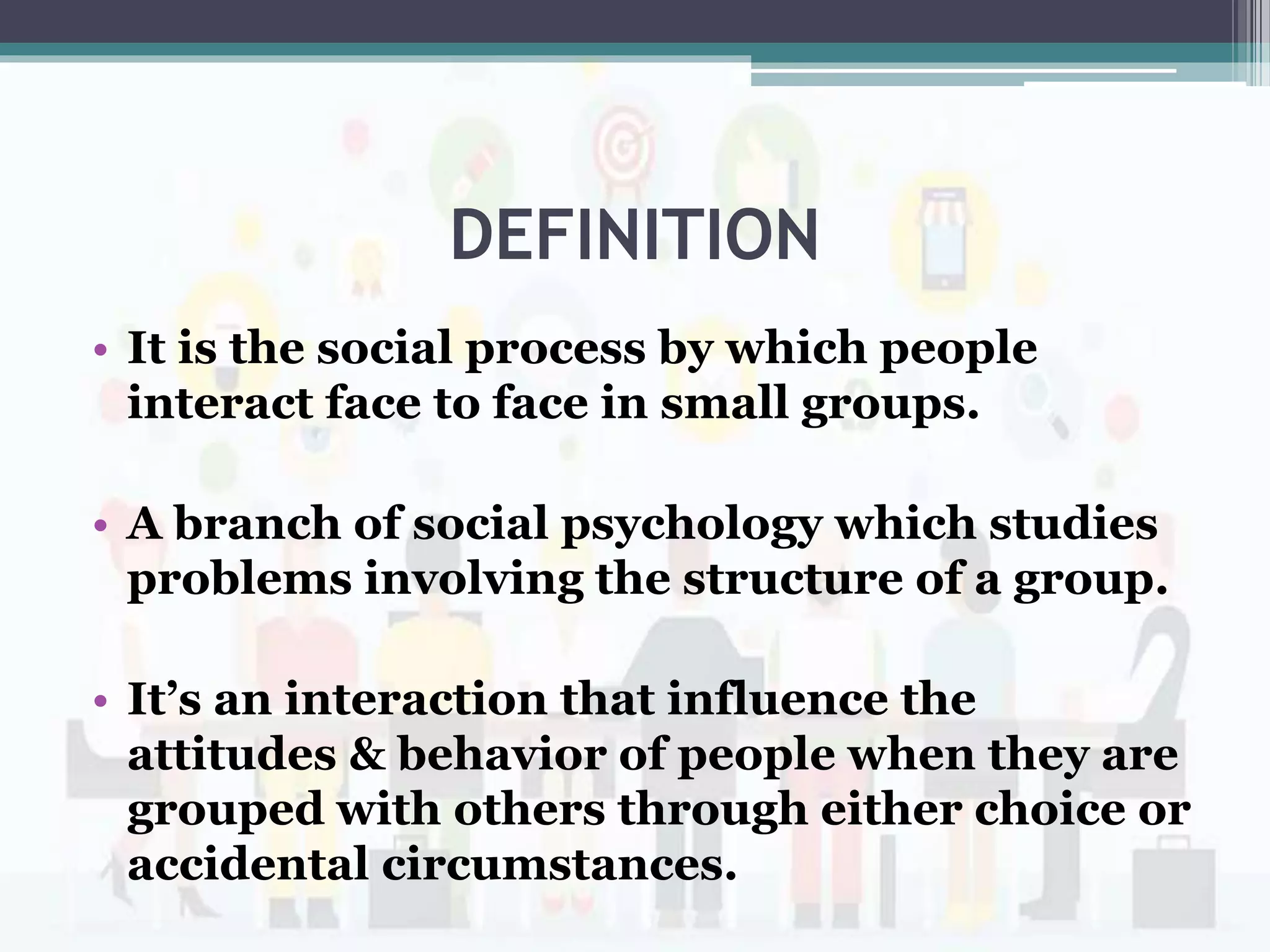 DEFINITION

• It is the social process by which people interact face to face in small groups.

• A branch of social psychology which studies problems involving the structure of a group.

• It’s an interaction that influence the attitudes & behavior of people when they are grouped with others through either choice or accidental circumstances.